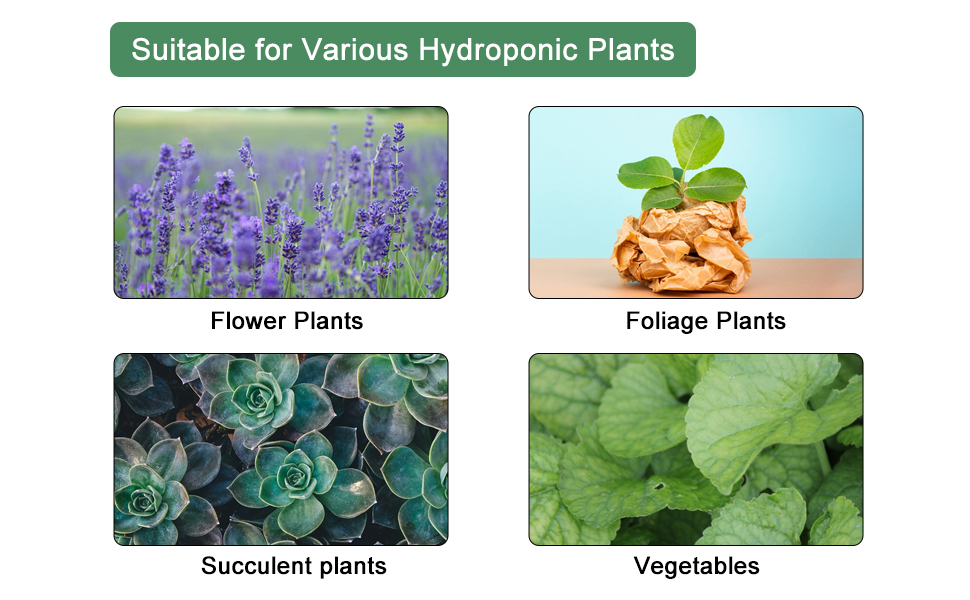 Suitable for Various Hydroponic Plants

Flower Plants

Foliage Plants

Succulent plants

Vegetables